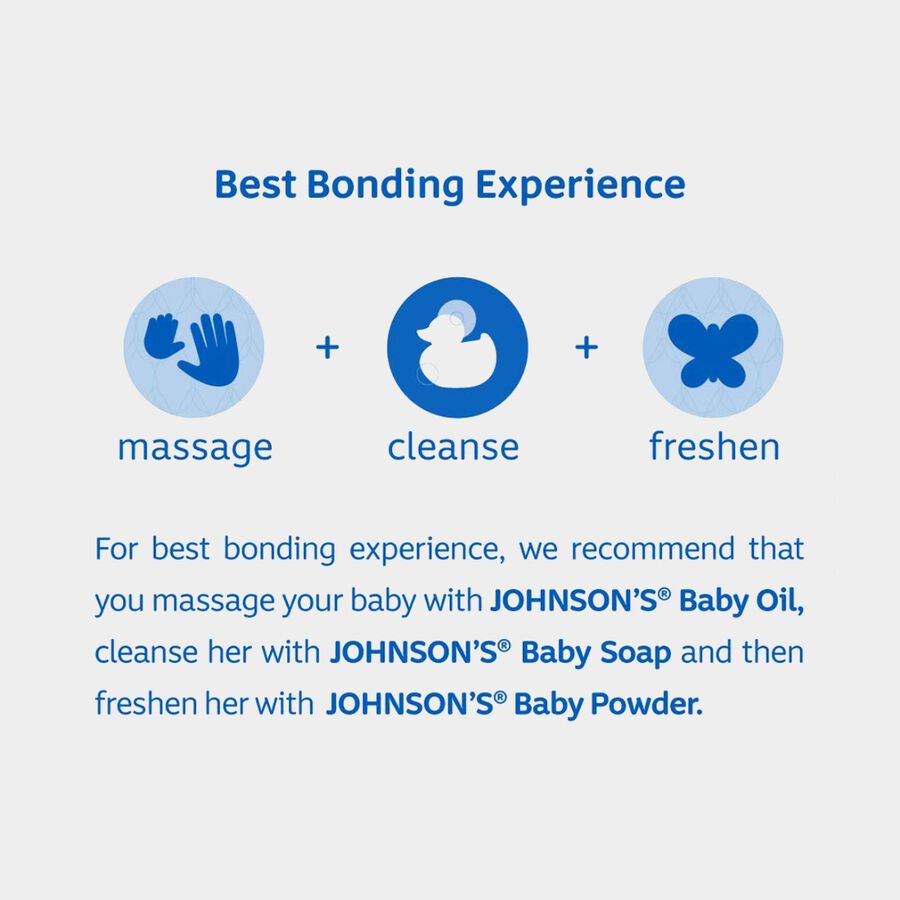 Best Bonding Experience

massage + cleanse + freshen

For best bonding experience, we recommend that you massage your baby with JOHNSON'S® Baby Oil, cleanse her with JOHNSON'S® Baby Soap and then freshen her with JOHNSON'S® Baby Powder.